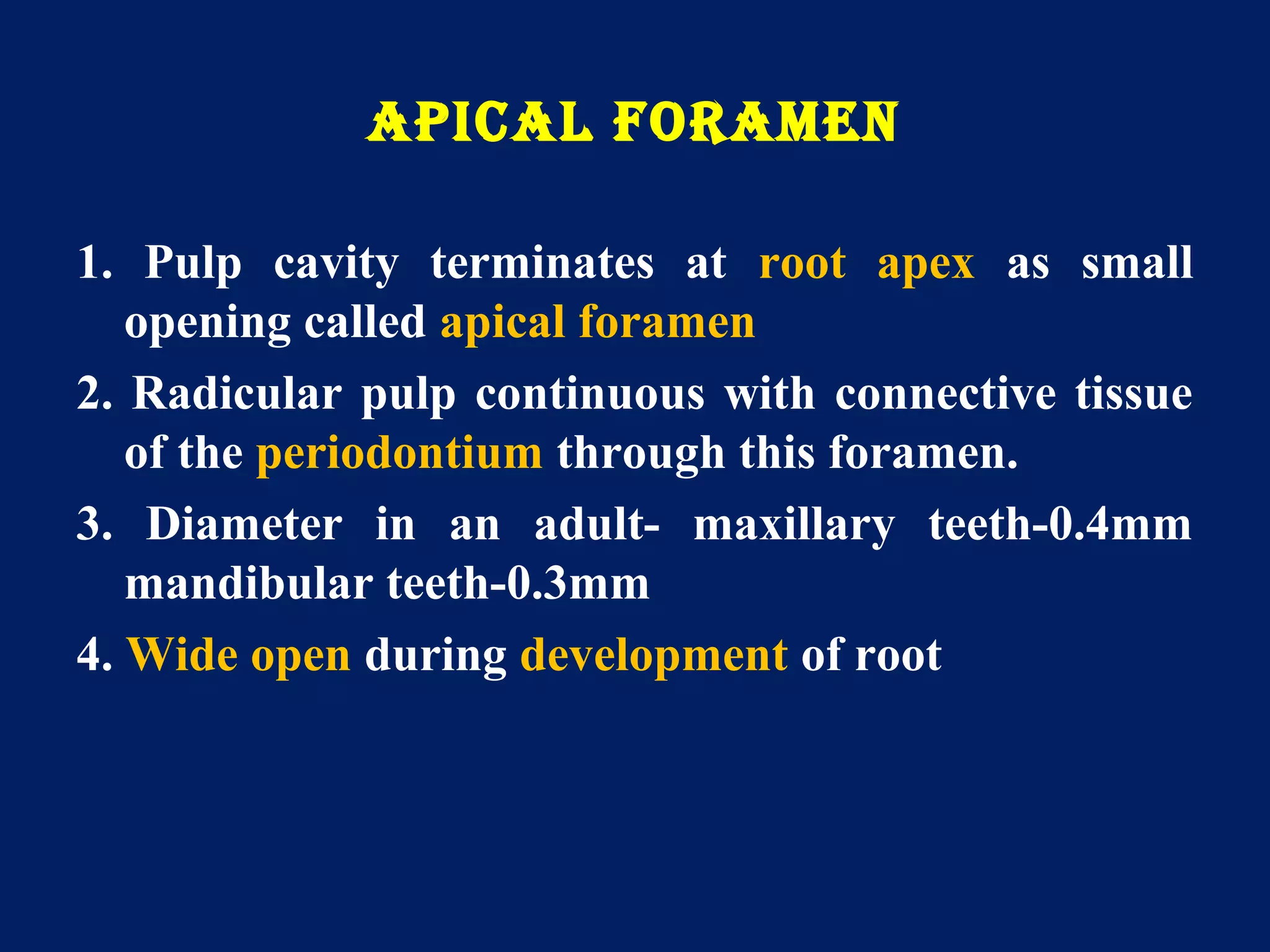 APICAL FORAMEN

1. Pulp cavity terminates at root apex as small opening called apical foramen

2. Radicular pulp continuous with connective tissue of the periodontium through this foramen.

3. Diameter in an adult- maxillary teeth-0.4mm mandibular teeth-0.3mm

4. Wide open during development of root